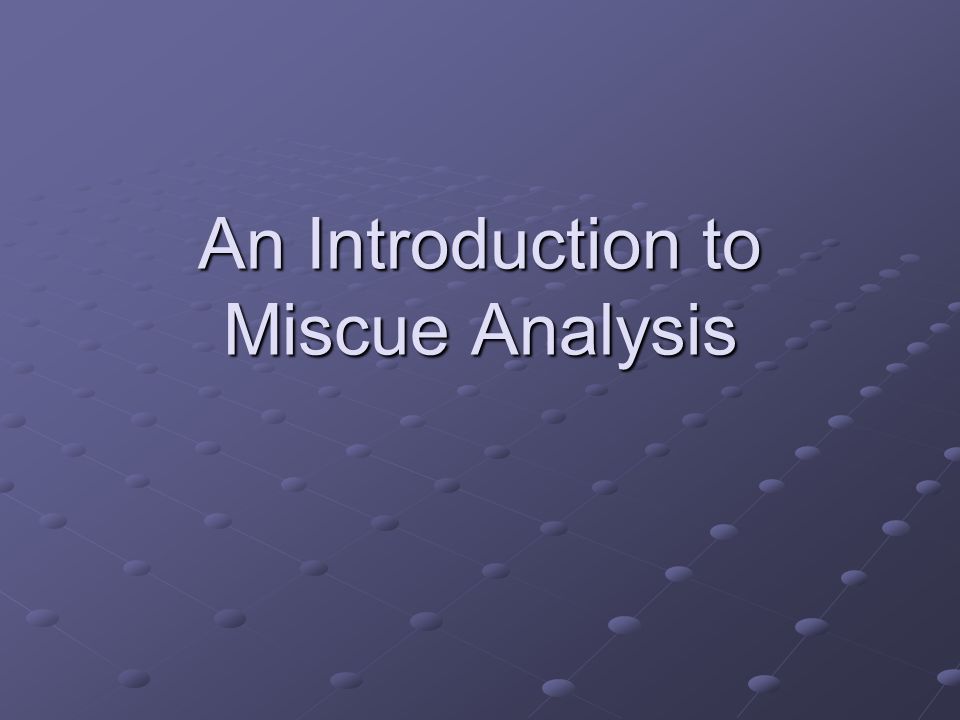 An Introduction to Miscue Analysis